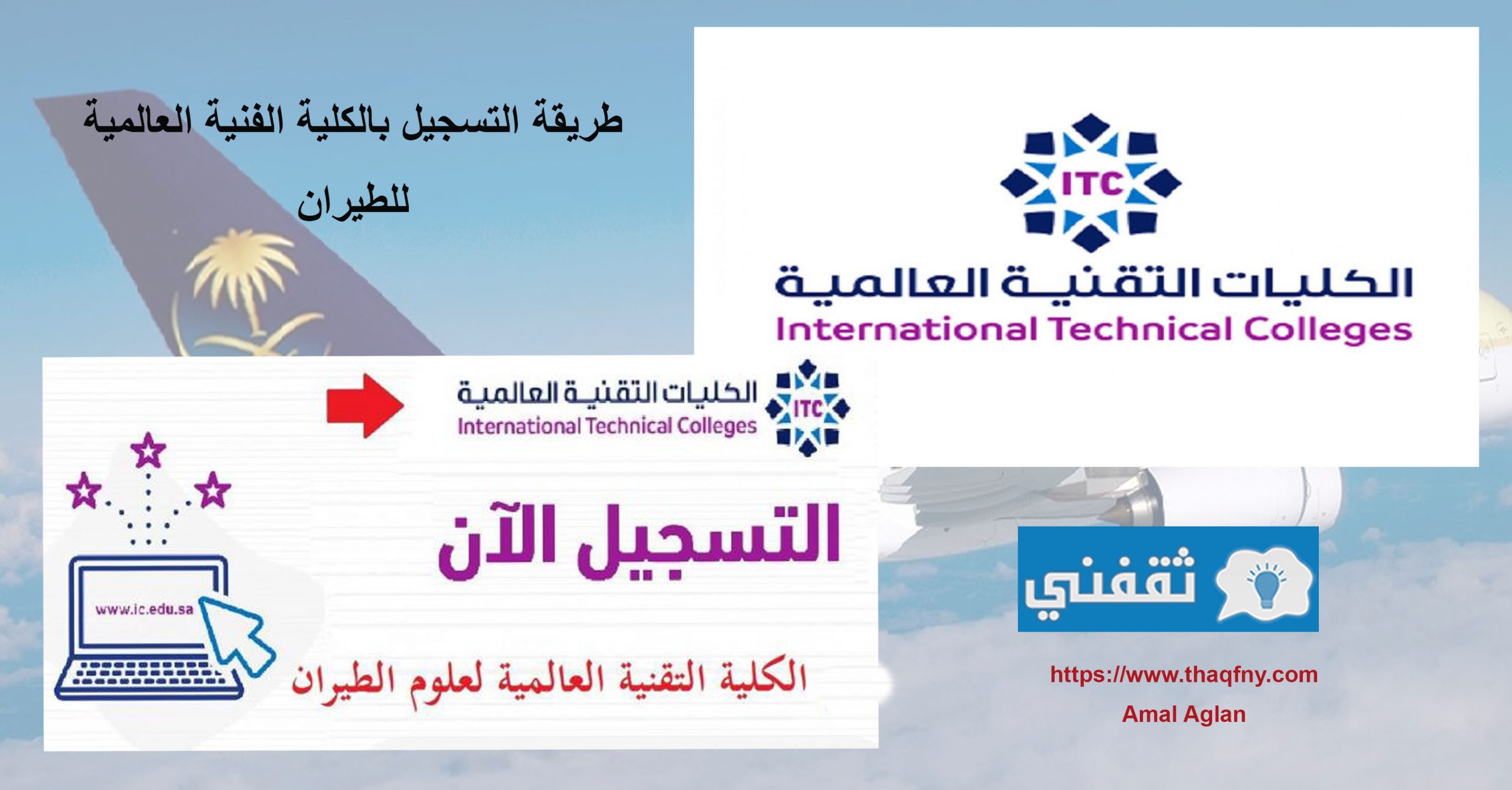 طريقة التسجيل بالكلية الفنية العالمية للطيران

ITC
الكليات التقنية العالمية
International Technical Colleges

الكليات التقنية العالمية
International Technical Colleges
ITC

التسجيل الآن

www.ic.edu.sa

الكلية التقنية العالمية لعلوم الطيران

ثقفني

https://www.thaqfny.com
Amal Aglan